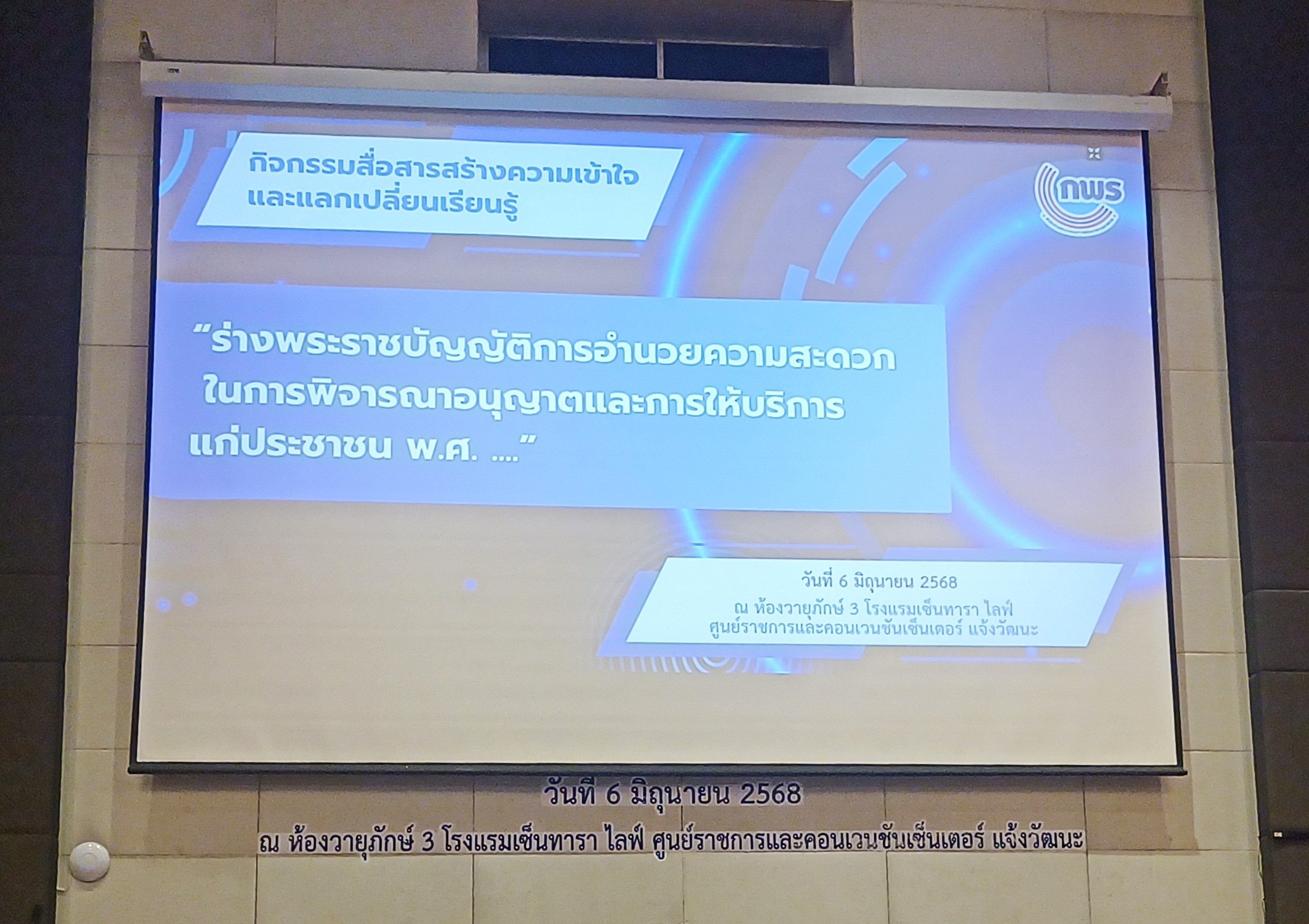 กิจกรรมสื่อสารสร้างความเข้าใจ
และแลกเปลี่ยนเรียนรู้

กพร

“ร่างพระราชบัญญัติการอำนวยความสะดวก ในการพิจารณาอนุญาตและการให้บริการ แก่ประชาชน พ.ศ. ....”

วันที่ 6 มิถุนายน 2568
ณ ห้องวายุภักษ์ 3 โรงแรมเซ็นทารา ไลฟ์
ศูนย์ราชการและคอนเวนชันเซ็นเตอร์ แจ้งวัฒนะ

วันที่ 6 มิถุนายน 2568
ณ ห้องวายุภักษ์ 3 โรงแรมเซ็นทารา ไลฟ์ ศูนย์ราชการและคอนเวนชันเซ็นเตอร์ แจ้งวัฒนะ